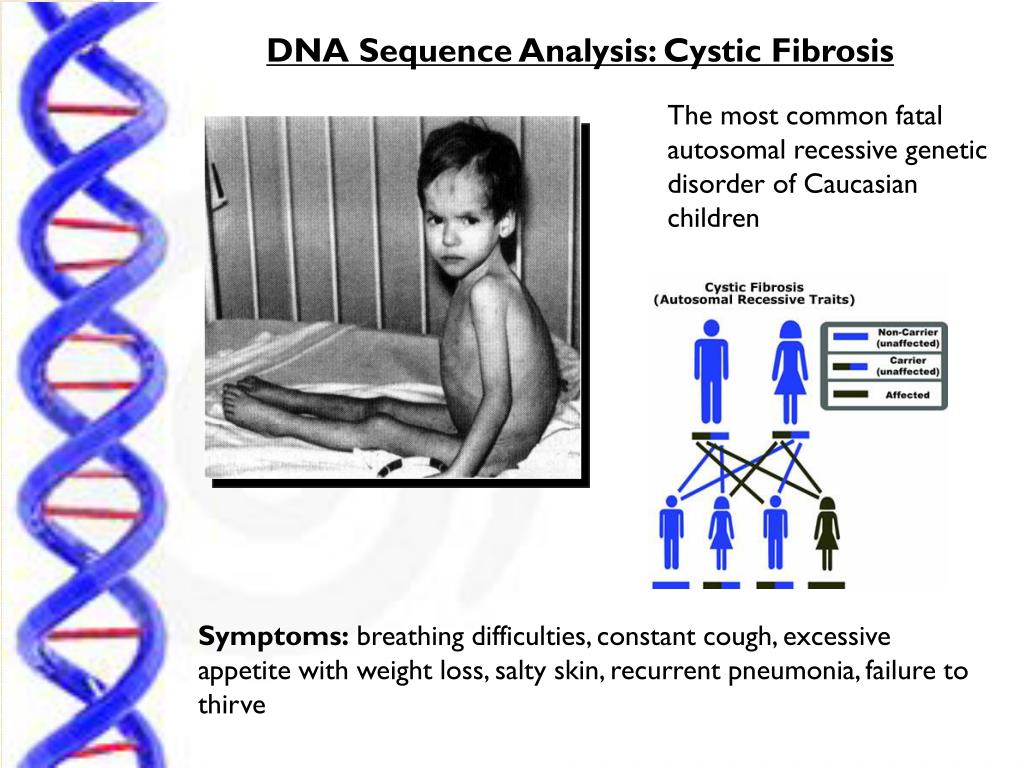 DNA Sequence Analysis: Cystic Fibrosis

The most common fatal autosomal recessive genetic disorder of Caucasian children

Cystic Fibrosis
(Autosomal Recessive Traits)

Non-Carrier (unaffected)
Carrier (unaffected)
Affected

Symptoms: breathing difficulties, constant cough, excessive appetite with weight loss, salty skin, recurrent pneumonia, failure to thirve